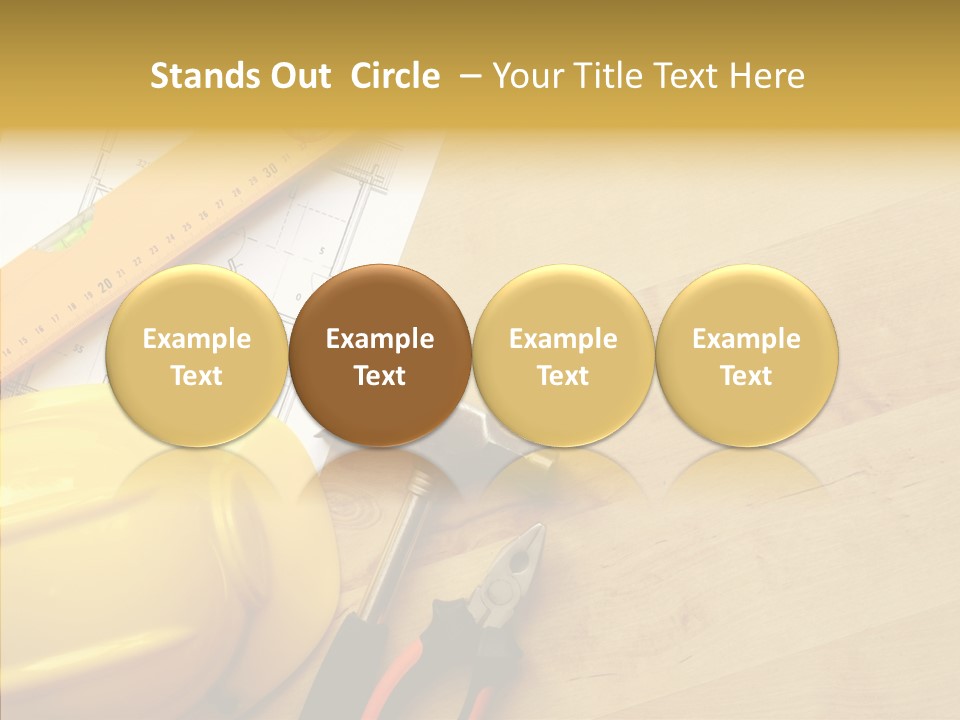 Stands Out Circle – Your Title Text Here

Example Text

Example Text

Example Text

Example Text